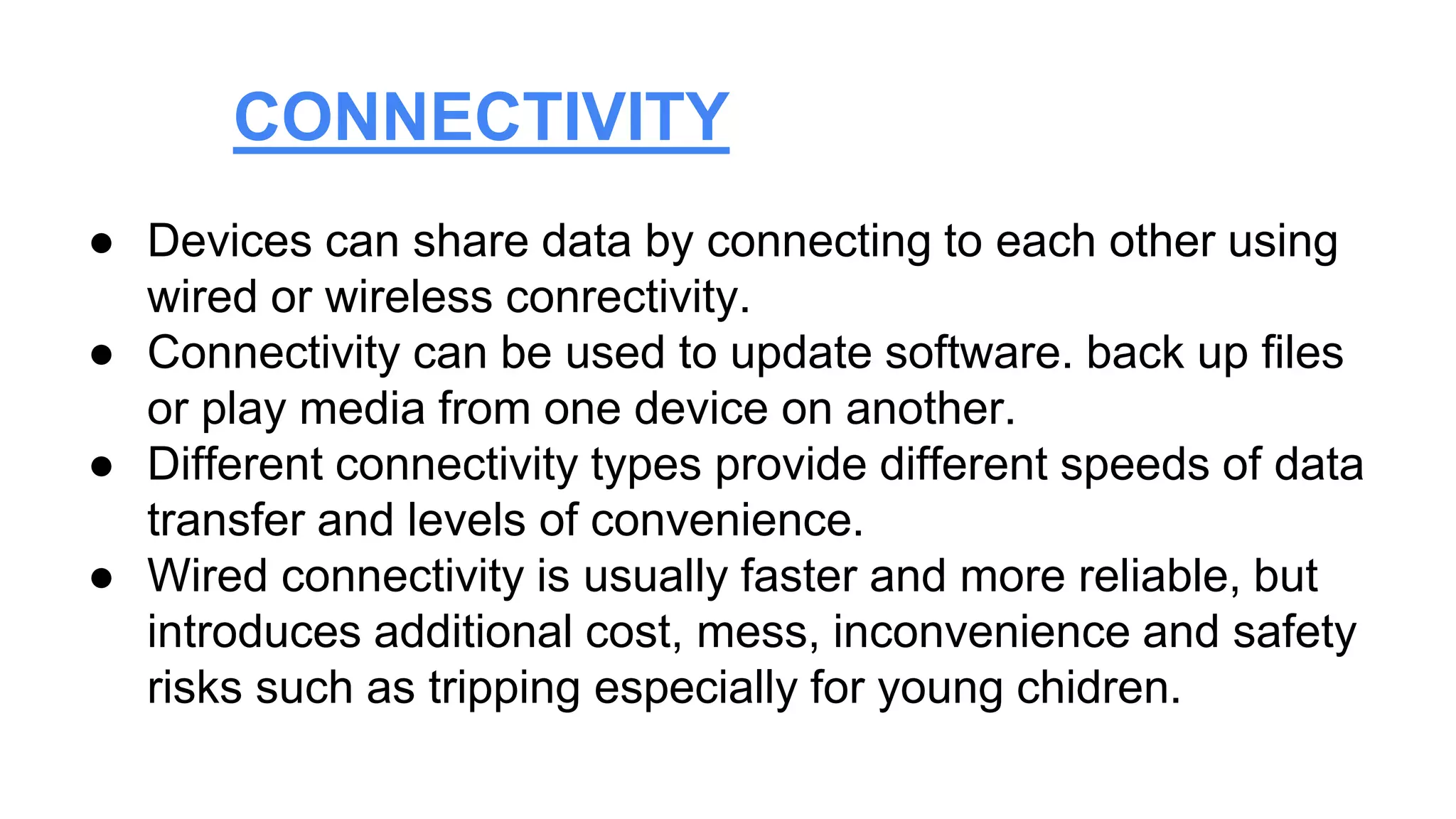 CONNECTIVITY

● Devices can share data by connecting to each other using wired or wireless conrectivity.
● Connectivity can be used to update software. back up files or play media from one device on another.
● Different connectivity types provide different speeds of data transfer and levels of convenience.
● Wired connectivity is usually faster and more reliable, but introduces additional cost, mess, inconvenience and safety risks such as tripping especially for young chidren.